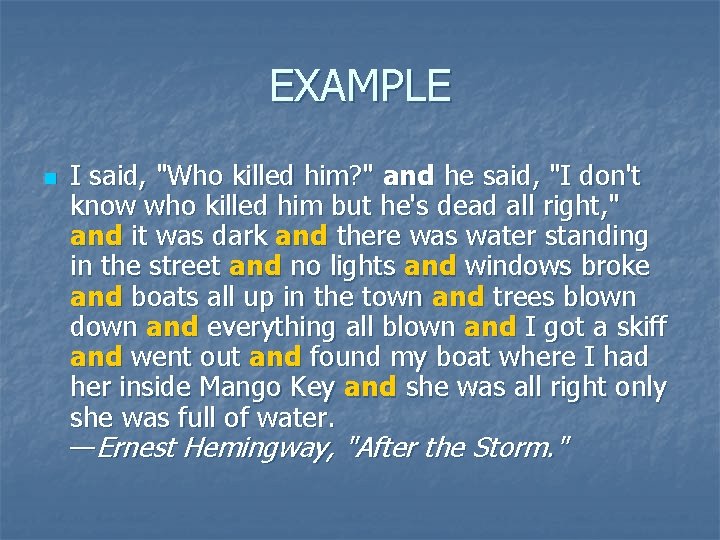 EXAMPLE

I said, "Who killed him?" and he said, "I don't know who killed him but he's dead all right," and it was dark and there was water standing in the street and no lights and windows broke and boats all up in the town and trees blown down and everything all blown and I got a skiff and went out and found my boat where I had her inside Mango Key and she was all right only she was full of water.
—Ernest Hemingway, "After the Storm."